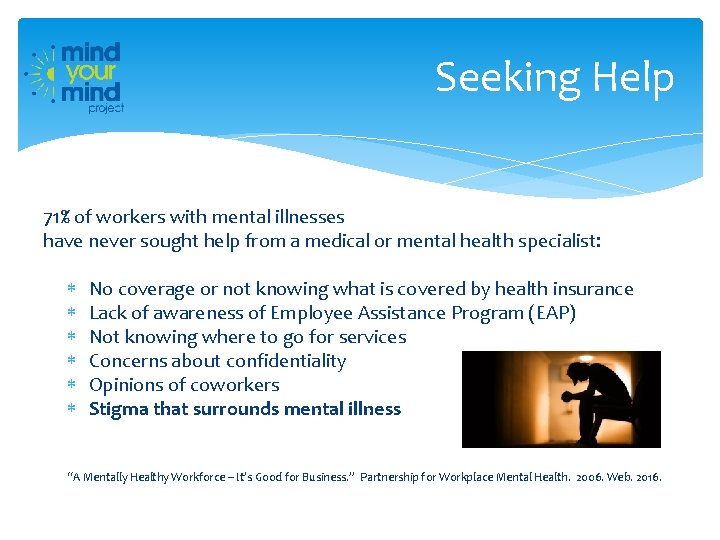 mind your mind project

Seeking Help

71% of workers with mental illnesses have never sought help from a medical or mental health specialist:

* No coverage or not knowing what is covered by health insurance
* Lack of awareness of Employee Assistance Program (EAP)
* Not knowing where to go for services
* Concerns about confidentiality
* Opinions of coworkers
* Stigma that surrounds mental illness

"A Mentally Healthy Workforce – It's Good for Business." Partnership for Workplace Mental Health. 2006. Web. 2016.